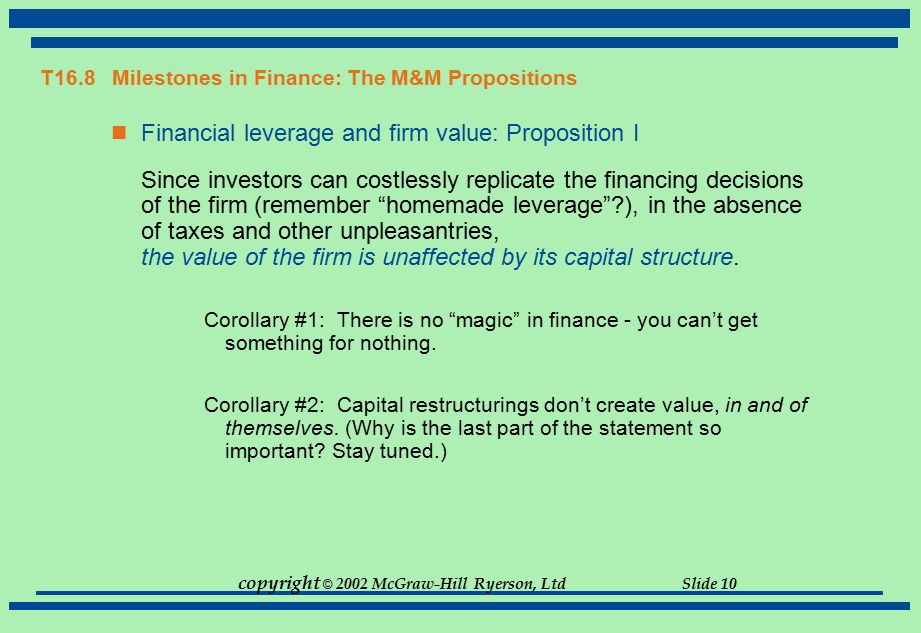 T16.8 Milestones in Finance: The M&M Propositions

Financial leverage and firm value: Proposition I

Since investors can costlessly replicate the financing decisions of the firm (remember “homemade leverage”?), in the absence of taxes and other unpleasantries, the value of the firm is unaffected by its capital structure.

Corollary #1: There is no “magic” in finance - you can’t get something for nothing.

Corollary #2: Capital restructurings don’t create value, in and of themselves. (Why is the last part of the statement so important? Stay tuned.)

copyright © 2002 McGraw-Hill Ryerson, Ltd Slide 10